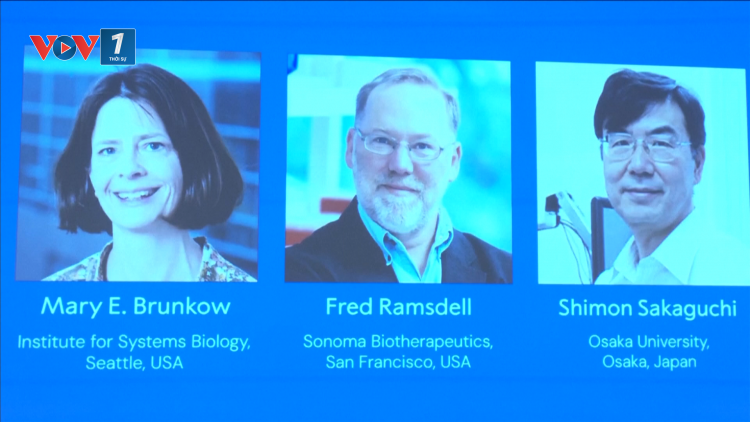 VOV 1 THỜI SỰ

Mary E. Brunkow
Institute for Systems Biology, Seattle, USA

Fred Ramsdell
Sonoma Biotherapeutics, San Francisco, USA

Shimon Sakaguchi
Osaka University, Osaka, Japan